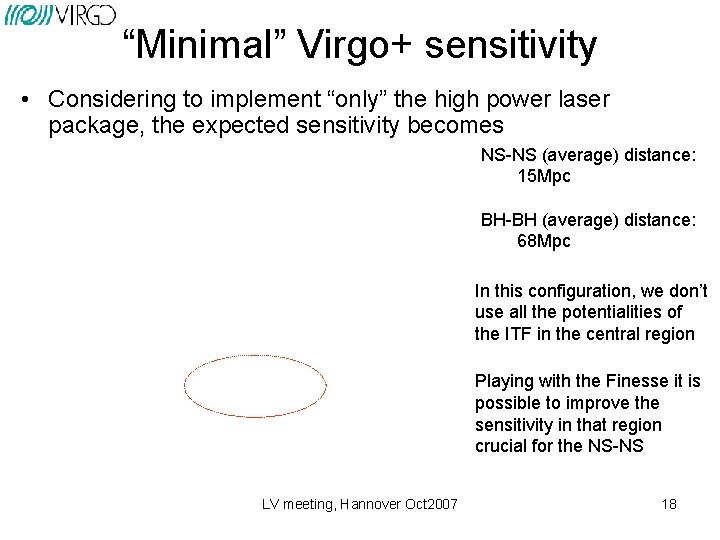 VIRGO

"Minimal" Virgo+ sensitivity

• Considering to implement "only" the high power laser package, the expected sensitivity becomes

NS-NS (average) distance:
15Mpc

BH-BH (average) distance:
68Mpc

In this configuration, we don't use all the potentialities of the ITF in the central region

Playing with the Finesse it is possible to improve the sensitivity in that region crucial for the NS-NS

LV meeting, Hannover Oct2007

18